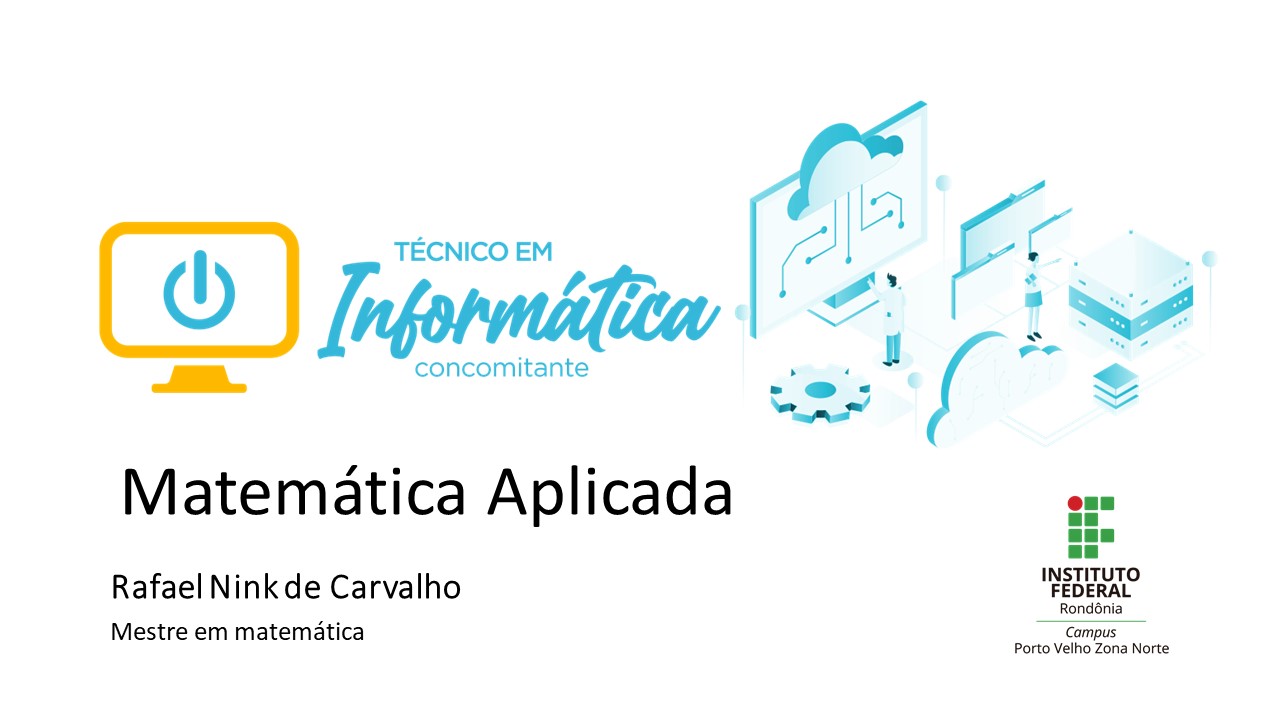 TÉCNICO EM
Informática
concomitante

Matemática Aplicada

Rafael Nink de Carvalho

Mestre em matemática

INSTITUTO FEDERAL
Rondônia
Campus
Porto Velho Zona Norte